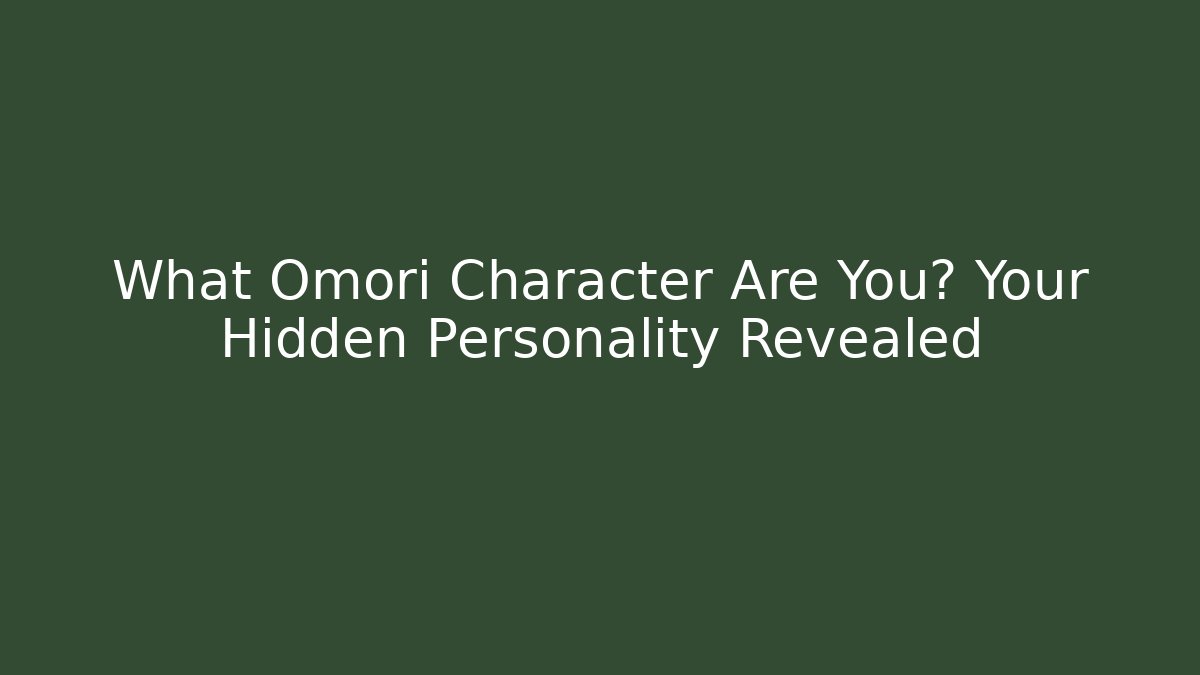 What Omori Character Are You? Your Hidden Personality Revealed